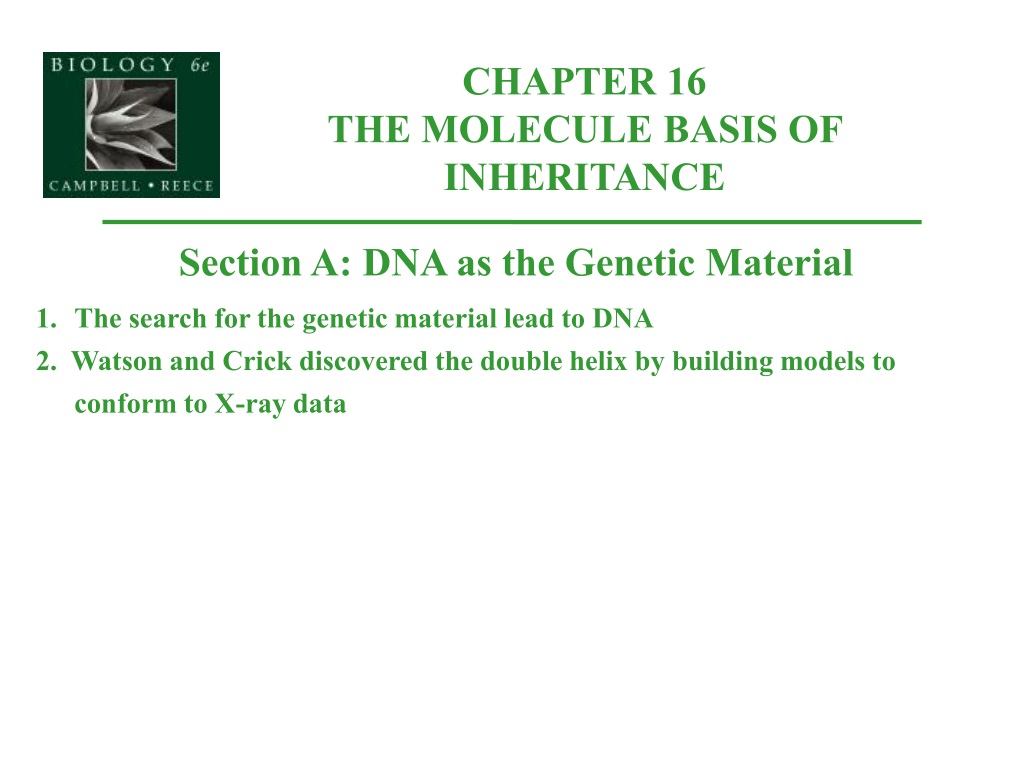 BIOLOGY 6e
CAMPBELL • REECE

CHAPTER 16
THE MOLECULE BASIS OF INHERITANCE

Section A: DNA as the Genetic Material

1. The search for the genetic material lead to DNA
2. Watson and Crick discovered the double helix by building models to conform to X-ray data